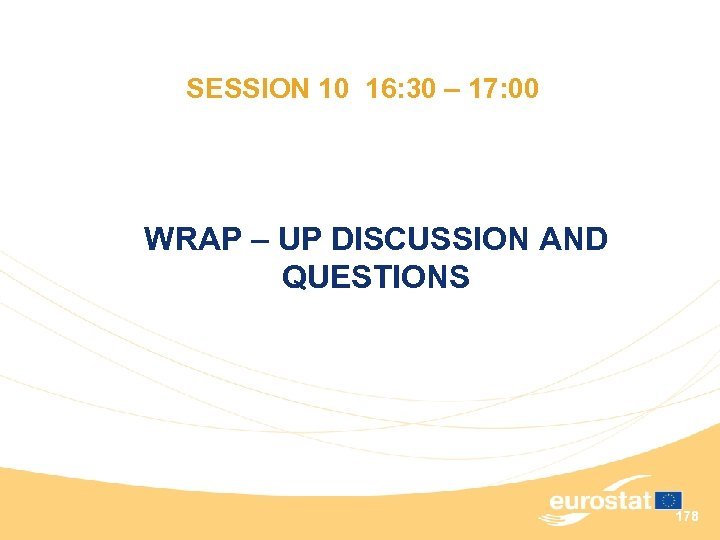 SESSION 10 16:30 – 17:00

WRAP – UP DISCUSSION AND QUESTIONS

eurostat

178